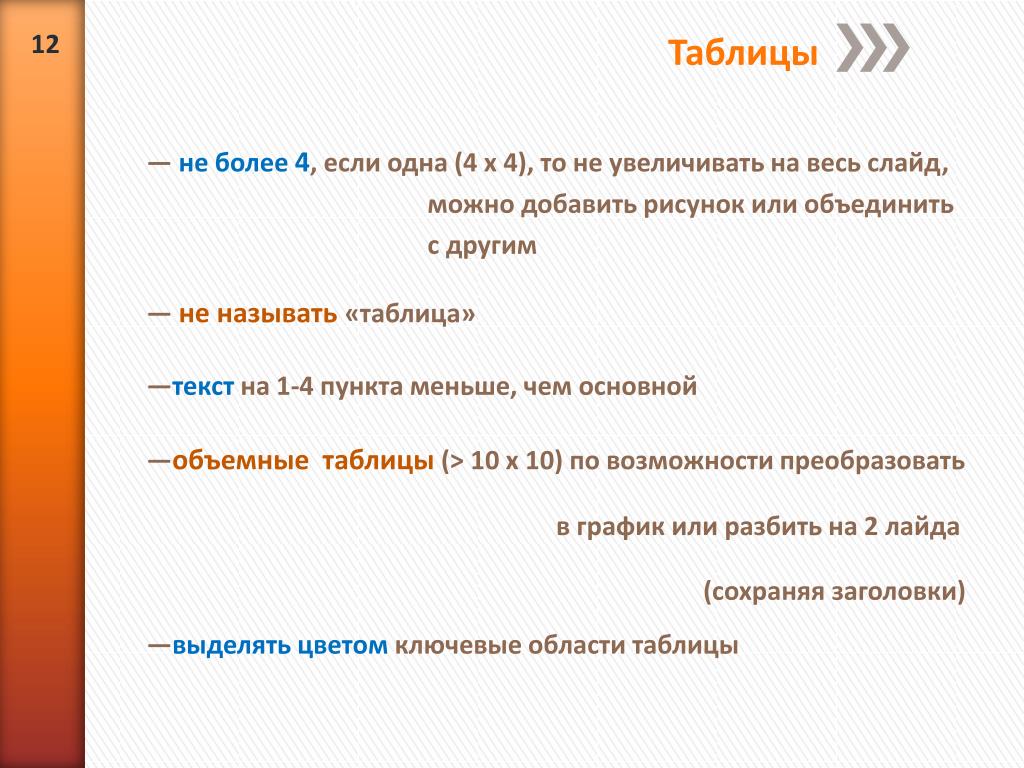 12

Таблицы

— не более 4, если одна (4 х 4), то не увеличивать на весь слайд, можно добавить рисунок или объединить с другим

— не называть «таблица»

—текст на 1-4 пункта меньше, чем основной

—объемные таблицы (> 10 х 10) по возможности преобразовать в график или разбить на 2 лайда (сохраняя заголовки)

—выделять цветом ключевые области таблицы